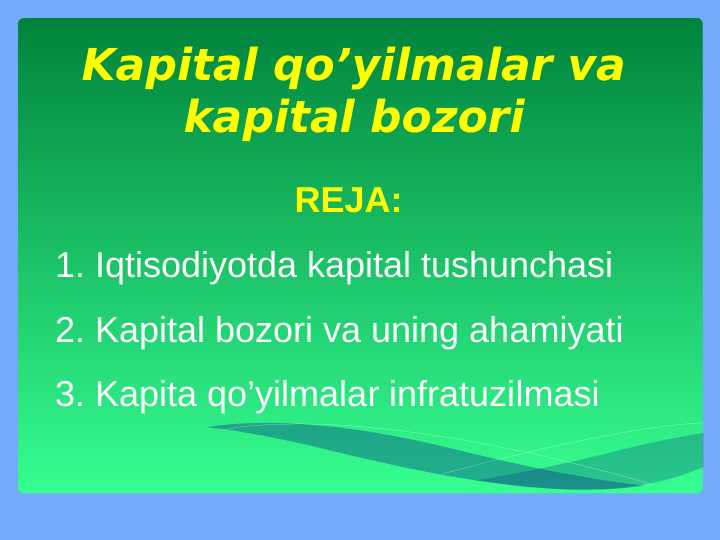 Kapital qo’yilmalar va kapital bozori

REJA:

1. Iqtisodiyotda kapital tushunchasi

2. Kapital bozori va uning ahamiyati

3. Kapita qo’yilmalar infratuzilmasi